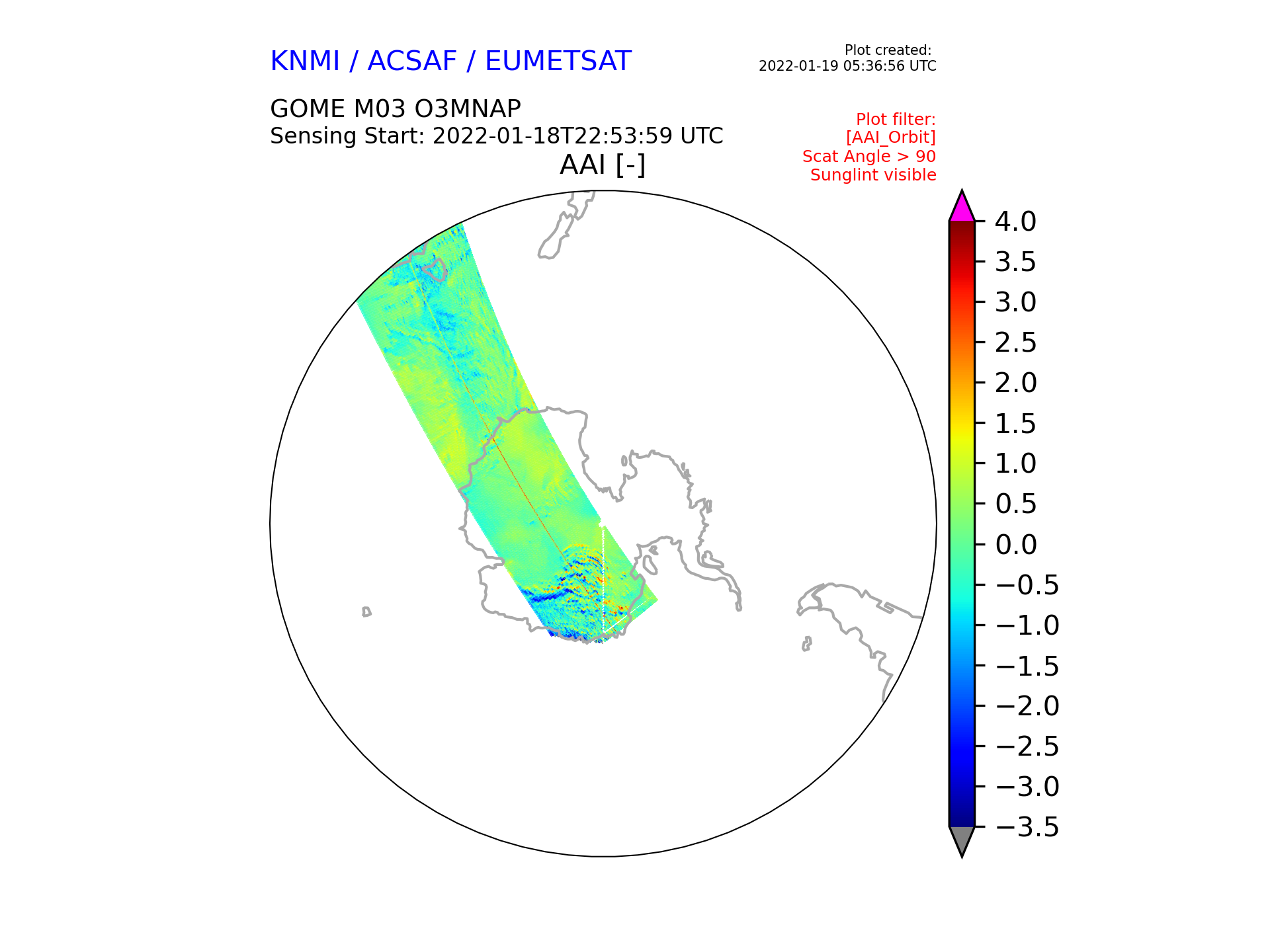 KNMI / ACSAF / EUMETSAT

Plot created:
2022-01-19 05:36:56 UTC

GOME M03 O3MNAP
Sensing Start: 2022-01-18T22:53:59 UTC

Plot filter:
[AAI_Orbit]
Scat Angle > 90
Sunglint visible

AAI [-]

4.0
3.5
3.0
2.5
2.0
1.5
1.0
0.5
0.0
−0.5
−1.0
−1.5
−2.0
−2.5
−3.0
−3.5